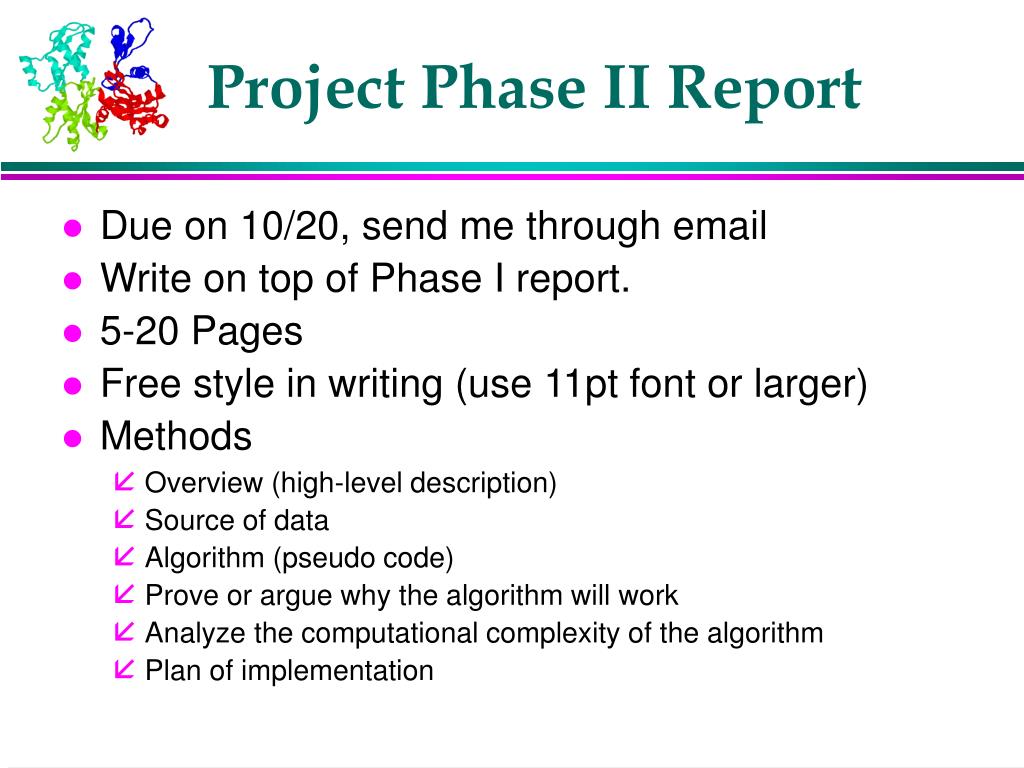 Project Phase II Report

- Due on 10/20, send me through email
- Write on top of Phase I report.
- 5-20 Pages
- Free style in writing (use 11pt font or larger)
- Methods
  - Overview (high-level description)
  - Source of data
  - Algorithm (pseudo code)
  - Prove or argue why the algorithm will work
  - Analyze the computational complexity of the algorithm
  - Plan of implementation